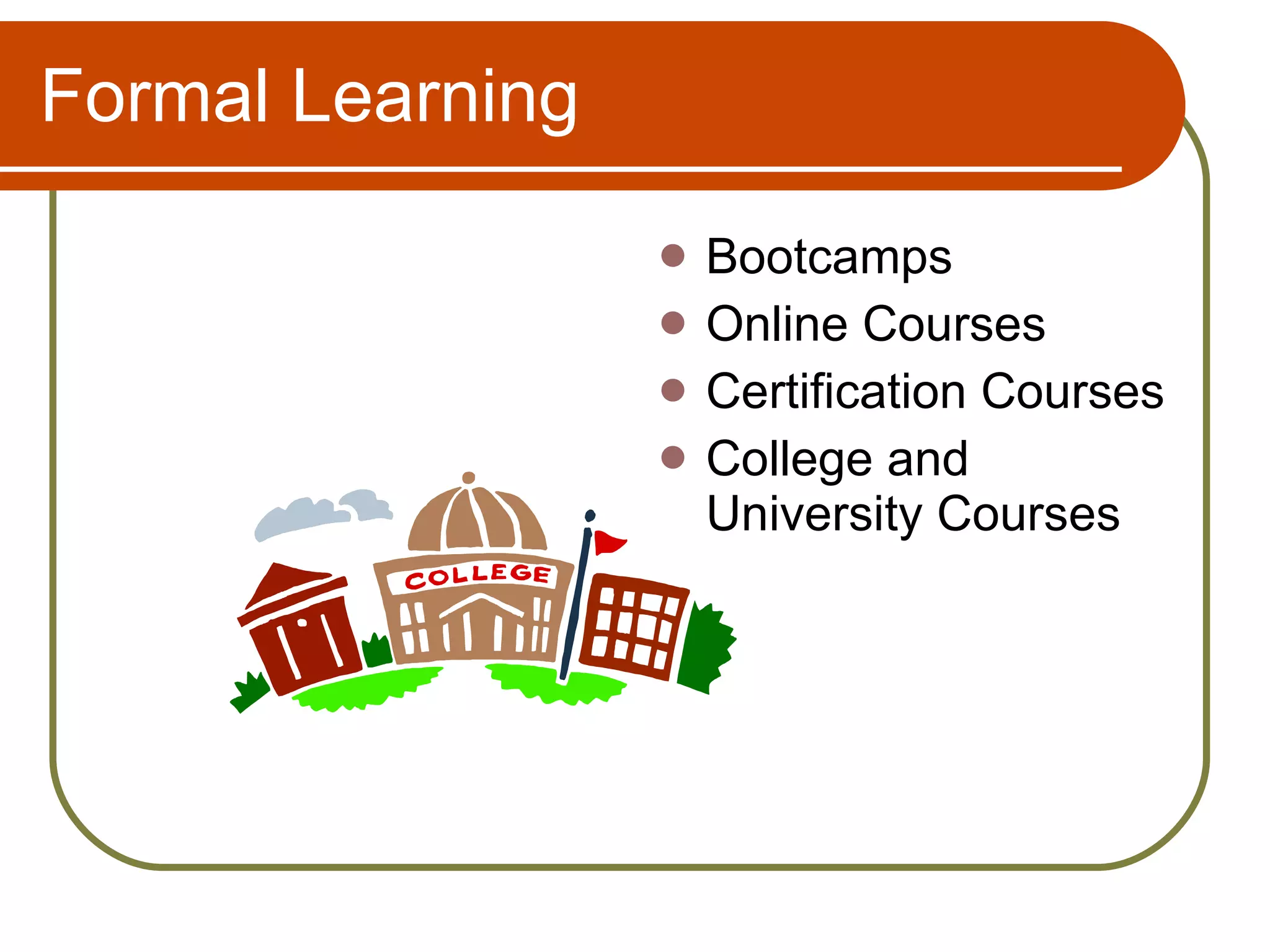 Formal Learning

- Bootcamps
- Online Courses
- Certification Courses
- College and University Courses

COLLEGE